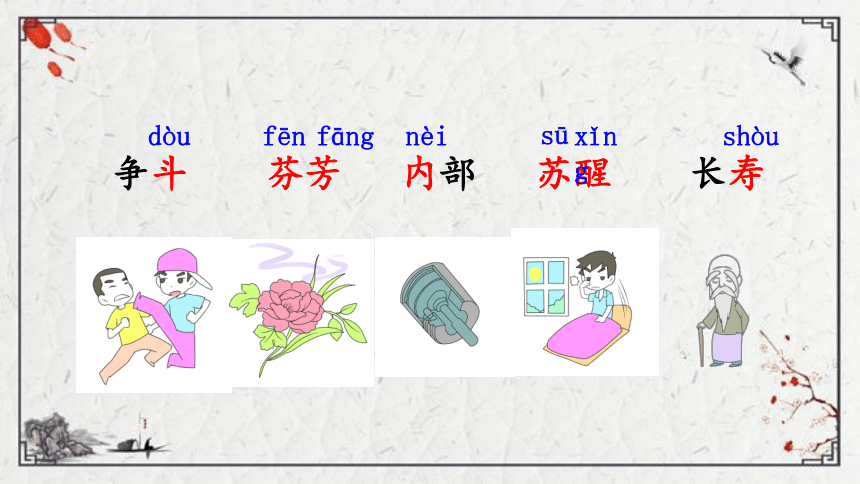 dòu
争斗

fēn fāng
芬芳

nèi
内部

sū xǐn
苏醒

shòu
长寿